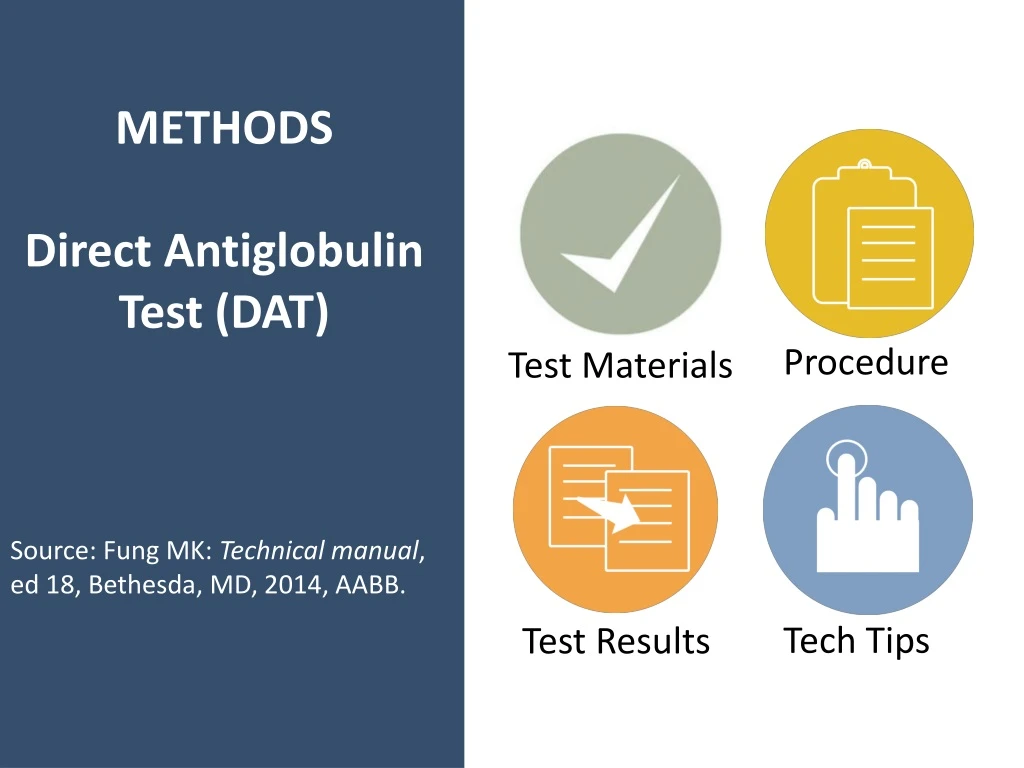 METHODS

Direct Antiglobulin Test (DAT)

Source: Fung MK: Technical manual, ed 18, Bethesda, MD, 2014, AABB.

Test Materials

Procedure

Test Results

Tech Tips